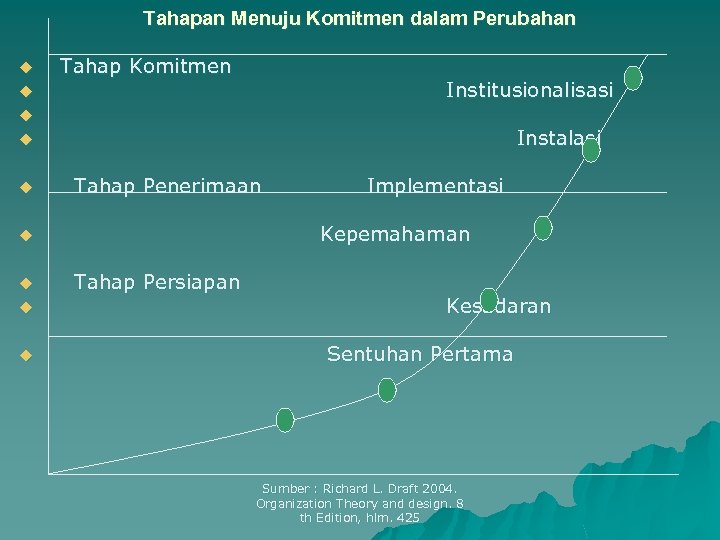 Tahapan Menuju Komitmen dalam Perubahan

Tahap Komitmen

Institusionalisasi

Instalasi

Tahap Penerimaan Implementasi

Kepemahaman

Tahap Persiapan

Kesadaran

Sentuhan Pertama

Sumber : Richard L. Draft 2004. Organization Theory and design. 8 th Edition, hlm. 425